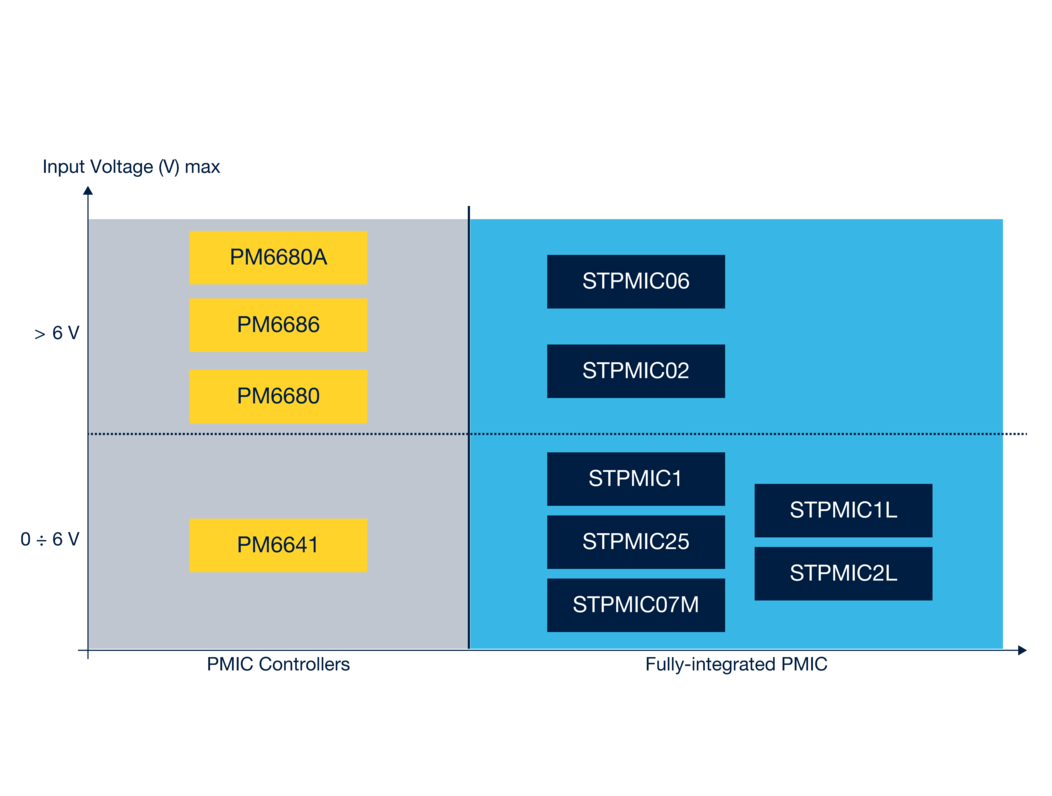 Input Voltage (V) max

> 6 V

0 ÷ 6 V

PM6680A

PM6686

PM6680

PM6641

STPMIC06

STPMIC02

STPMIC1

STPMIC25

STPMIC07M

STPMIC1L

STPMIC2L

PMIC Controllers

Fully-integrated PMIC